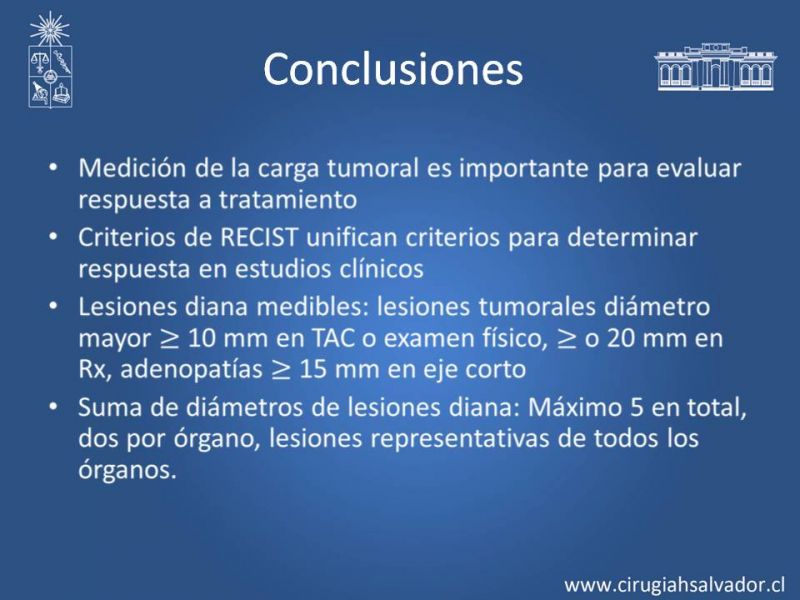 Conclusiones

• Medición de la carga tumoral es importante para evaluar respuesta a tratamiento
• Criterios de RECIST unifican criterios para determinar respuesta en estudios clínicos
• Lesiones diana medibles: lesiones tumorales diámetro mayor $\geq$ 10 mm en TAC o examen físico, $\geq$ o 20 mm en Rx, adenopatías $\geq$ 15 mm en eje corto
• Suma de diámetros de lesiones diana: Máximo 5 en total, dos por órgano, lesiones representativas de todos los órganos.

www.cirugiahsalvador.cl